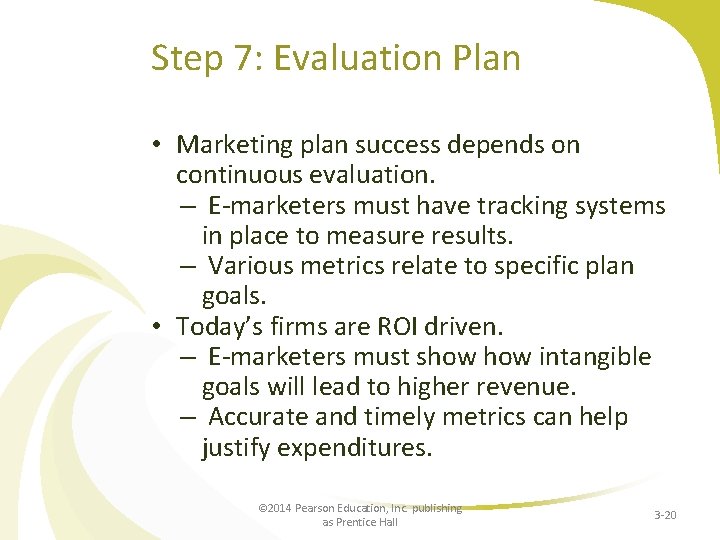 Step 7: Evaluation Plan

• Marketing plan success depends on continuous evaluation.
– E-marketers must have tracking systems in place to measure results.
– Various metrics relate to specific plan goals.
• Today's firms are ROI driven.
– E-marketers must show how intangible goals will lead to higher revenue.
– Accurate and timely metrics can help justify expenditures.

©2014 Pearson Education, Inc. publishing as Prentice Hall

3-20